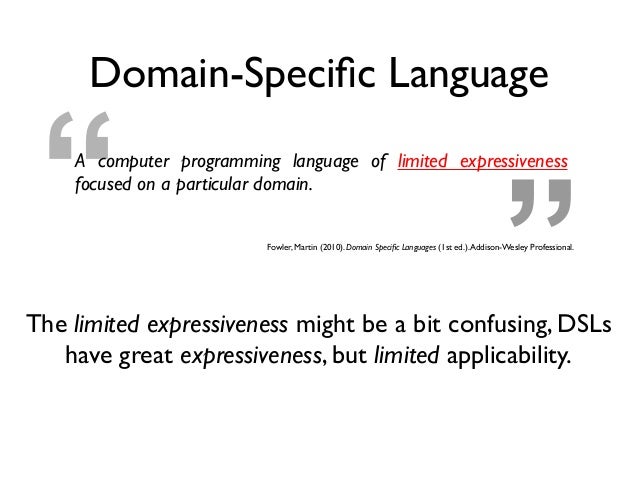 Domain-Specific Language

“A computer programming language of limited expressiveness focused on a particular domain.”

Fowler, Martin (2010). Domain Specific Languages (1st ed.). Addison-Wesley Professional.

The limited expressiveness might be a bit confusing, DSLs have great expressiveness, but limited applicability.